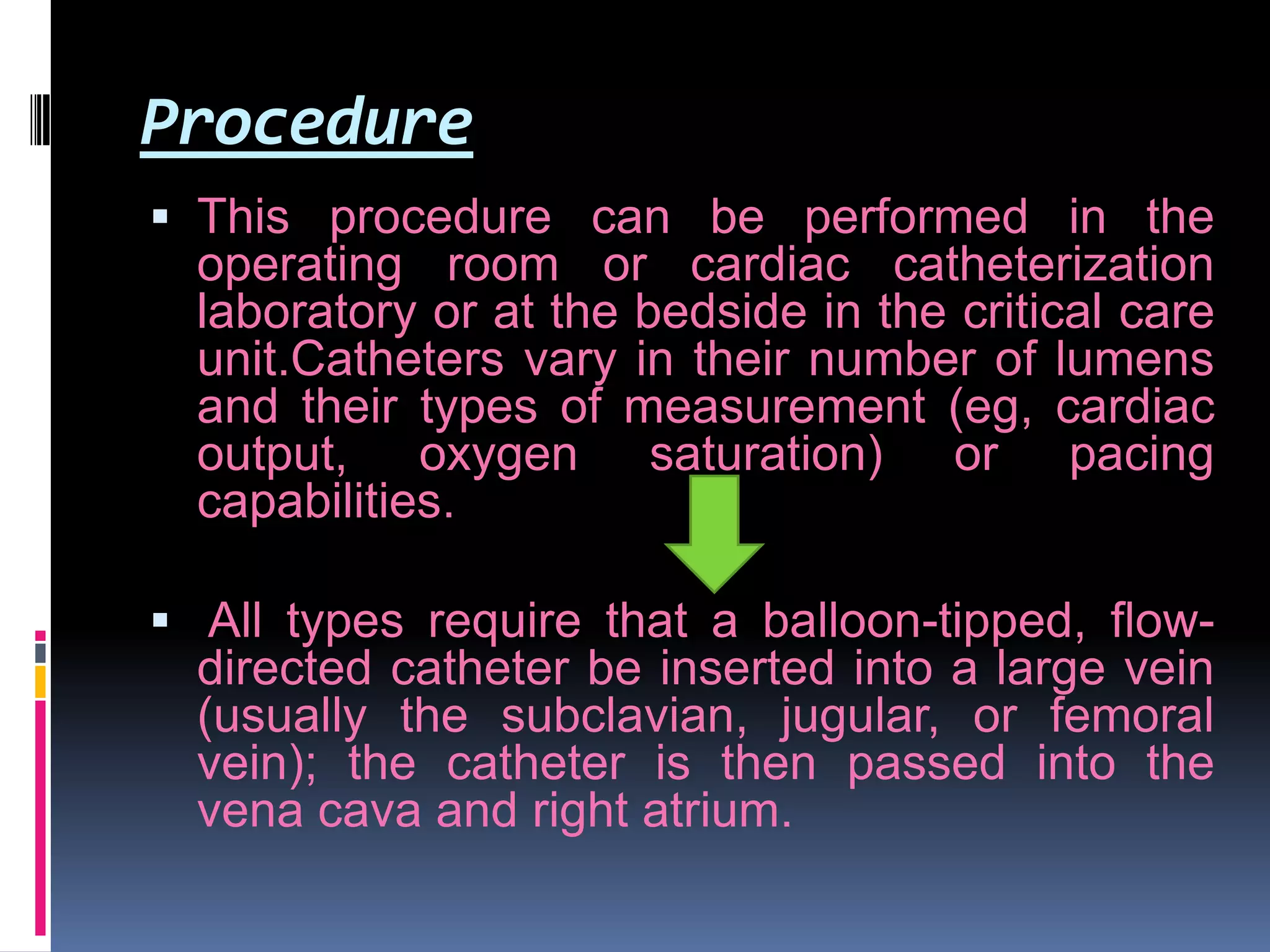 Procedure

▪ This procedure can be performed in the operating room or cardiac catheterization laboratory or at the bedside in the critical care unit.Catheters vary in their number of lumens and their types of measurement (eg, cardiac output, oxygen saturation) or pacing capabilities.

▪ All types require that a balloon-tipped, flow-directed catheter be inserted into a large vein (usually the subclavian, jugular, or femoral vein); the catheter is then passed into the vena cava and right atrium.